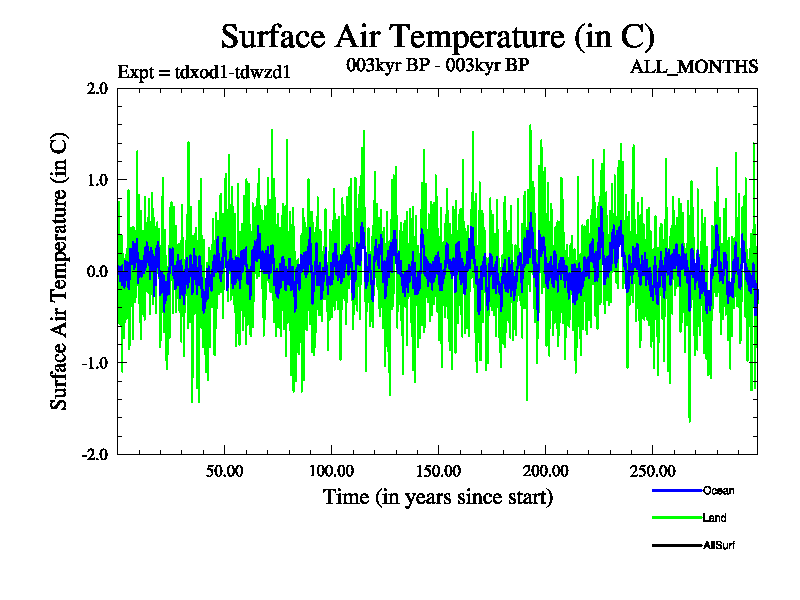 Surface Air Temperature (in C)

Expt = tdxod1-tdwzd1

003kyr BP - 003kyr BP

ALL_MONTHS

Surface Air Temperature (in C)

2.0

1.0

0.0

-1.0

-2.0

50.00

100.00

150.00

200.00

250.00

Time (in years since start)

Ocean

Land

AllSurf